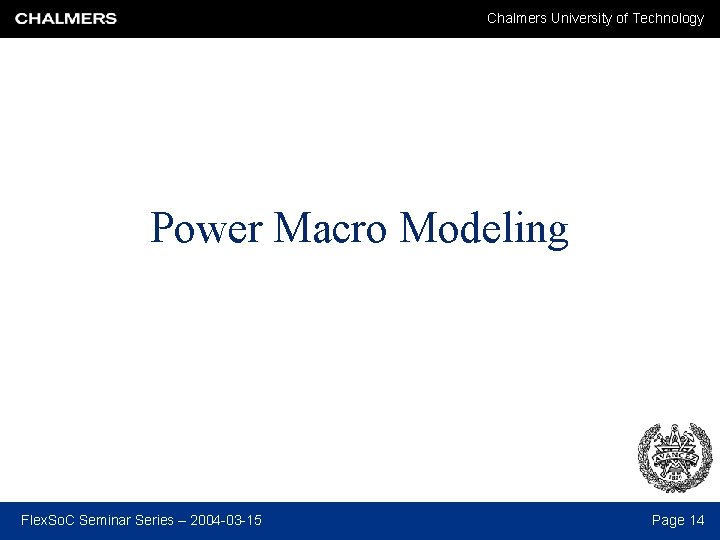 CHALMERS

Chalmers University of Technology

Power Macro Modeling

AVANCEZ

1829

FlexSoC Seminar Series – 2004-03-15

Page 14